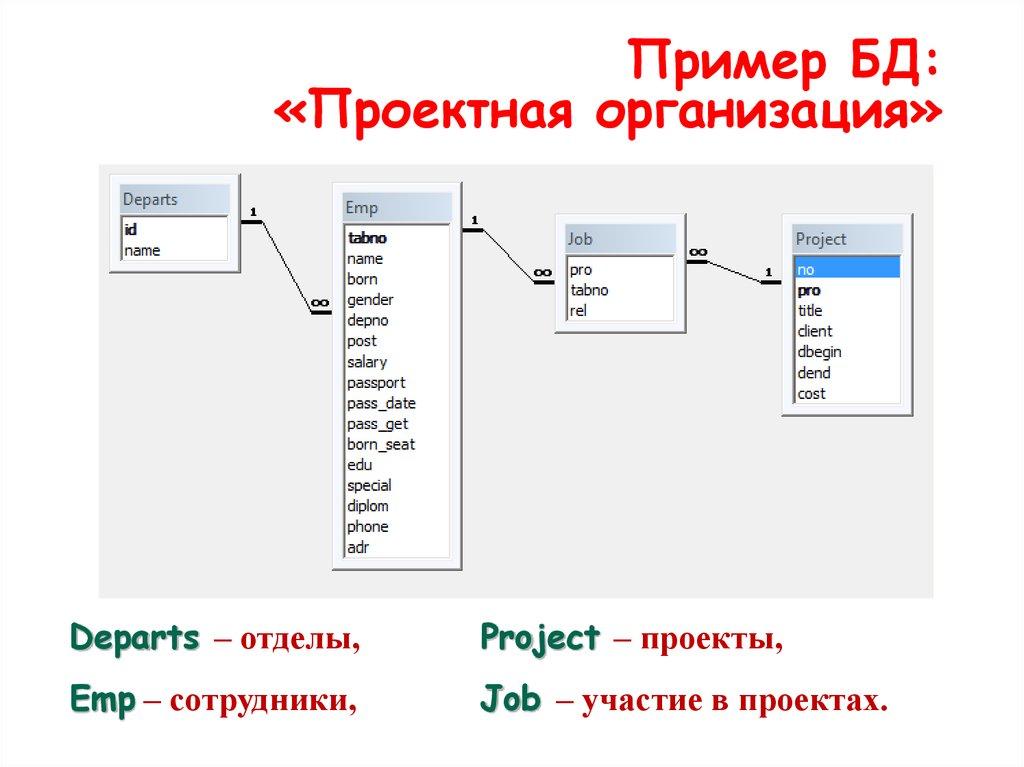 Пример БД:
«Проектная организация»

Departs
id
name

1

∞

Emp
tabno
name
born
gender
depno
post
salary
passport
pass_date
pass_get
born_seat
edu
special
diplom
phone
adr

1

∞

Job
pro
tabno
rel

∞

1

Project
no
pro
title
client
dbegin
dend
cost

Departs – отделы,
Emp – сотрудники,

Project – проекты,
Job – участие в проектах.